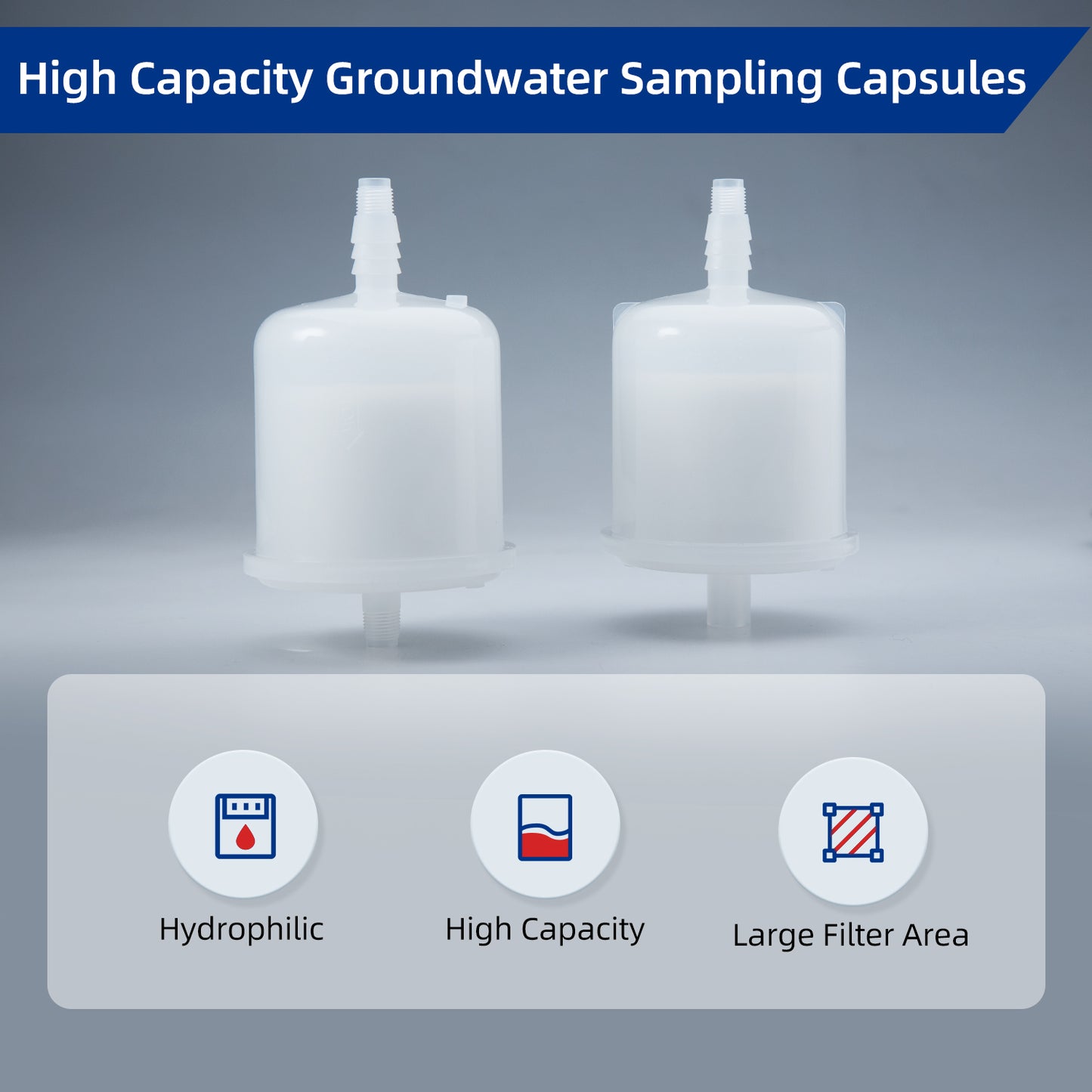 High Capacity Groundwater Sampling Capsules

Hydrophilic

High Capacity

Large Filter Area